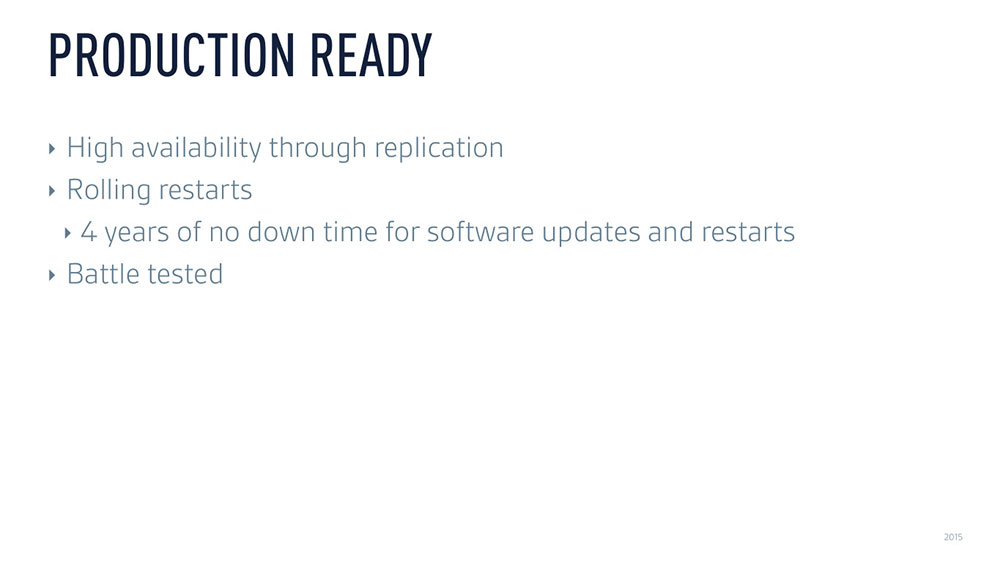 PRODUCTION READY

‣ High availability through replication
‣ Rolling restarts
‣ 4 years of no down time for software updates and restarts
‣ Battle tested

2015